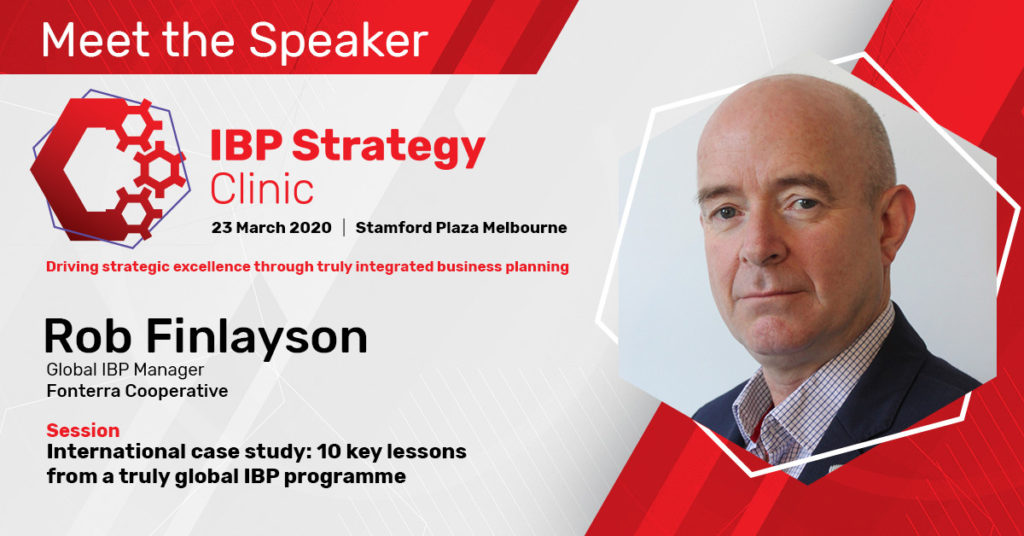 Meet the Speaker

IBP Strategy
Clinic

23 March 2020 | Stamford Plaza Melbourne

Driving strategic excellence through truly integrated business planning

Rob Finlayson
Global IBP Manager
Fonterra Cooperative

Session
International case study: 10 key lessons from a truly global IBP programme